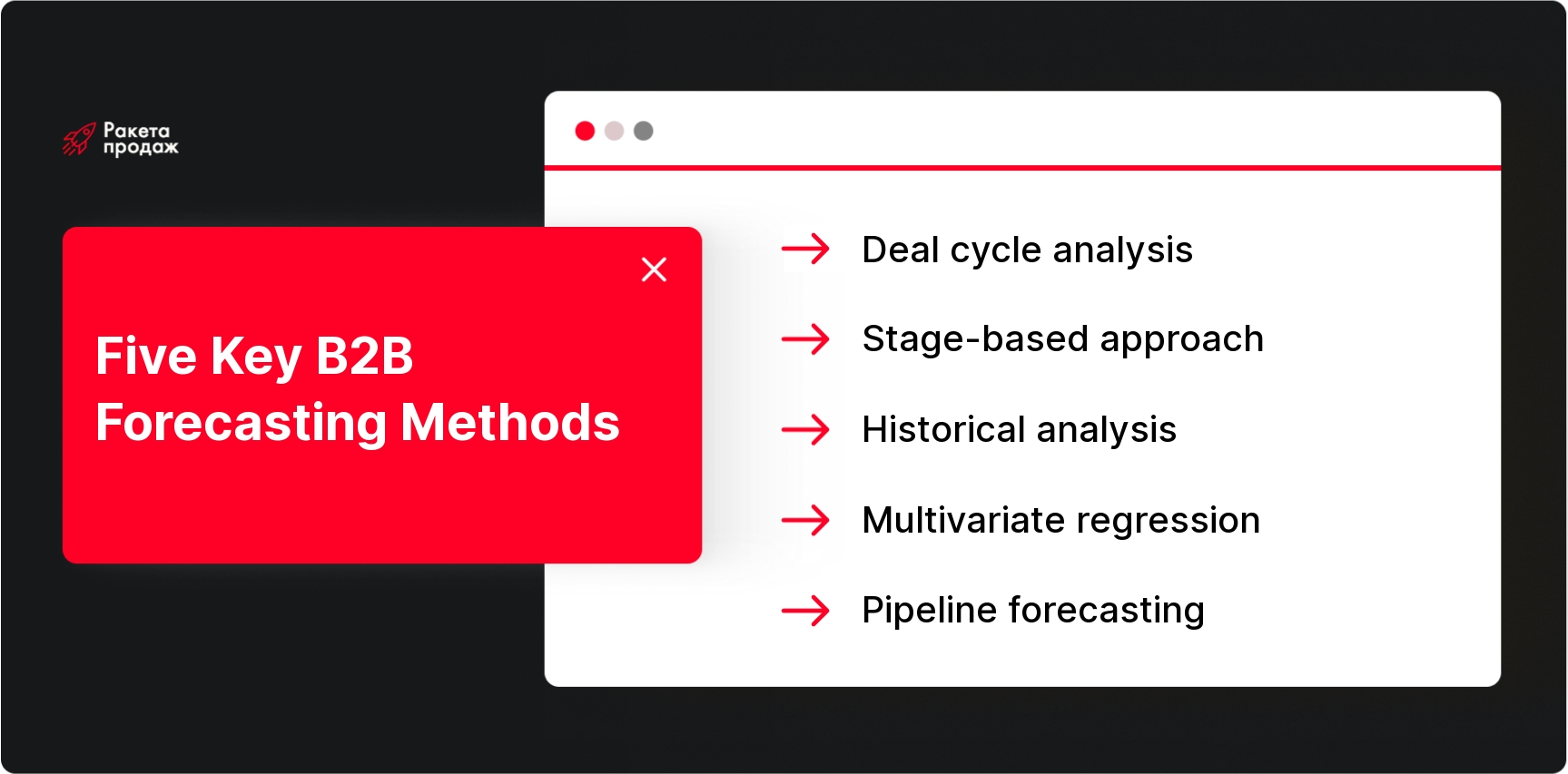 Ракета
продаж

Five Key B2B Forecasting Methods

→ Deal cycle analysis

→ Stage-based approach

→ Historical analysis

→ Multivariate regression

→ Pipeline forecasting